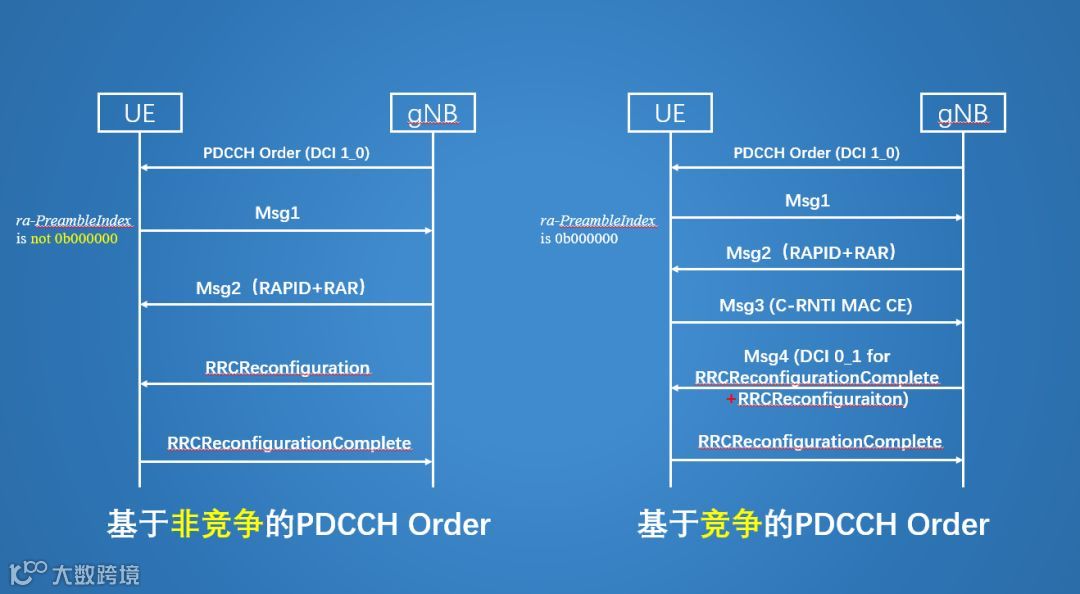 UE

gNB

PDCCH Order (DCI 1_0)

ra-PreambleIndex is not 0b000000

Msg1

Msg2（RAPID+RAR）

RRCReconfiguration

RRCReconfigurationComplete

基于非竞争的PDCCH Order

UE

gNB

PDCCH Order (DCI 1_0)

ra-PreambleIndex is 0b000000

Msg1

Msg2（RAPID+RAR）

Msg3 (C-RNTI MAC CE)

Msg4 (DCI 0_1 for RRCReconfigurationComplete +RRCReconfiguraiton)

RRCReconfigurationComplete

基于竞争的PDCCH Order

大数跨境